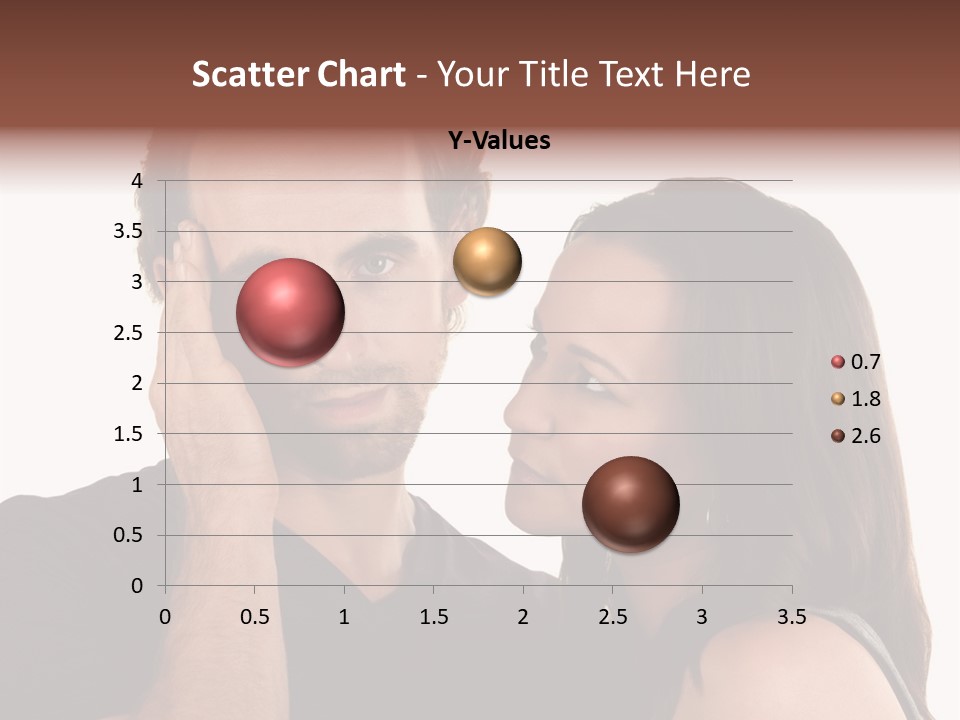 Scatter Chart - Your Title Text Here

Y-Values

4
3.5
3
2.5
2
1.5
1
0.5
0

0 0.5 1 1.5 2 2.5 3 3.5

0.7
1.8
2.6